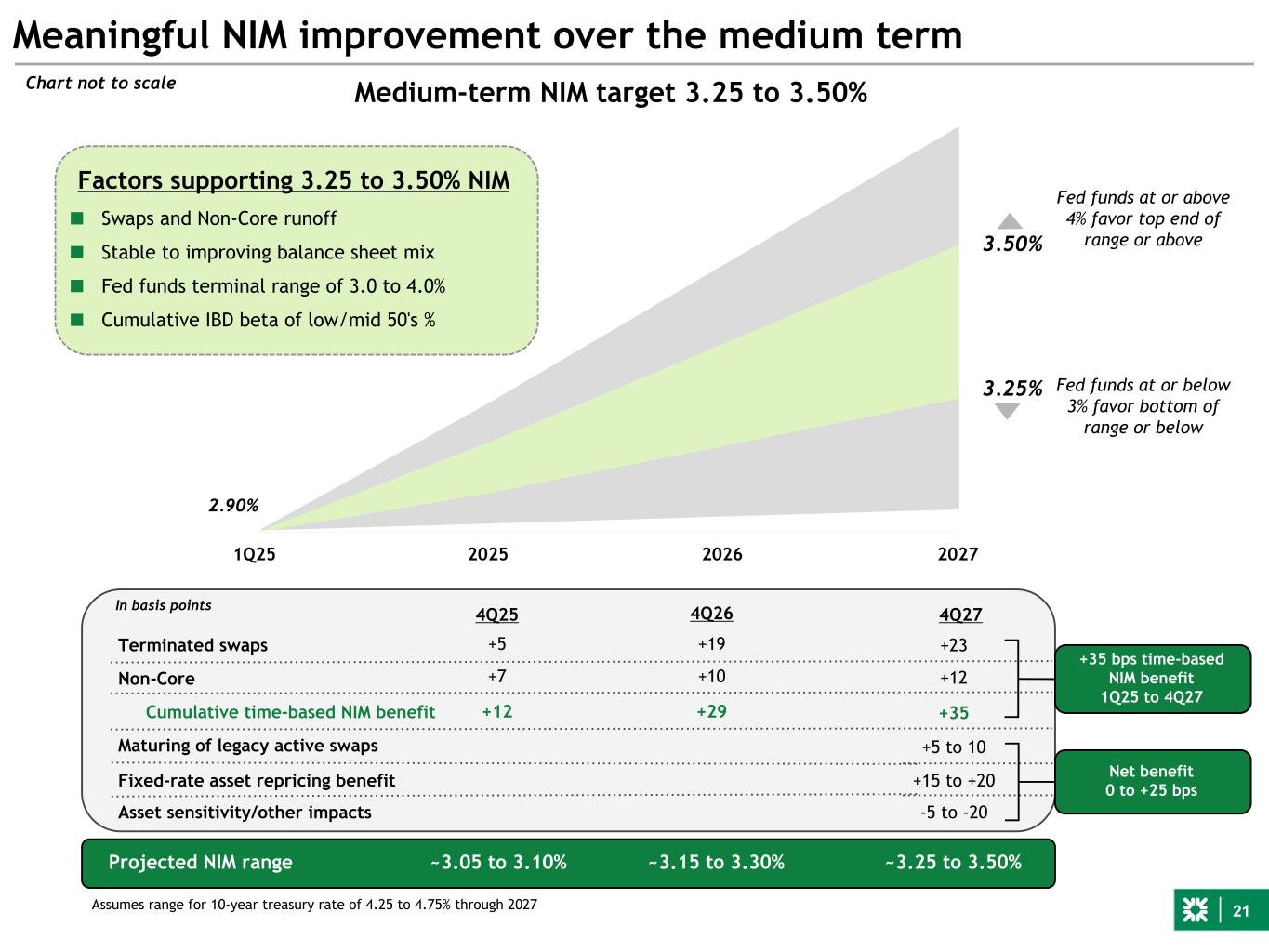 Meaningful NIM improvement over the medium term

Chart not to scale

Medium-term NIM target 3.25 to 3.50%

Factors supporting 3.25 to 3.50% NIM

■ Swaps and Non-Core runoff
■ Stable to improving balance sheet mix
■ Fed funds terminal range of 3.0 to 4.0%
■ Cumulative IBD beta of low/mid 50's %

3.50%

Fed funds at or above 4% favor top end of range or above

3.25%

Fed funds at or below 3% favor bottom of range or below

2.90%

1Q25 2025 2026 2027

| In basis points | 4Q25 | 4Q26 | 4Q27 |
|---|---|---|---|
| Terminated swaps | +5 | +19 | +23 |
| Non-Core | +7 | +10 | +12 |
| Cumulative time-based NIM benefit | +12 | +29 | +35 |
| Maturing of legacy active swaps | | | +5 to 10 |
| Fixed-rate asset repricing benefit | | | +15 to +20 |
| Asset sensitivity/other impacts | | | -5 to -20 |
| Projected NIM range | ~3.05 to 3.10% | ~3.15 to 3.30% | ~3.25 to 3.50% |

+35 bps time-based NIM benefit 1Q25 to 4Q27

Net benefit 0 to +25 bps

Assumes range for 10-year treasury rate of 4.25 to 4.75% through 2027

21